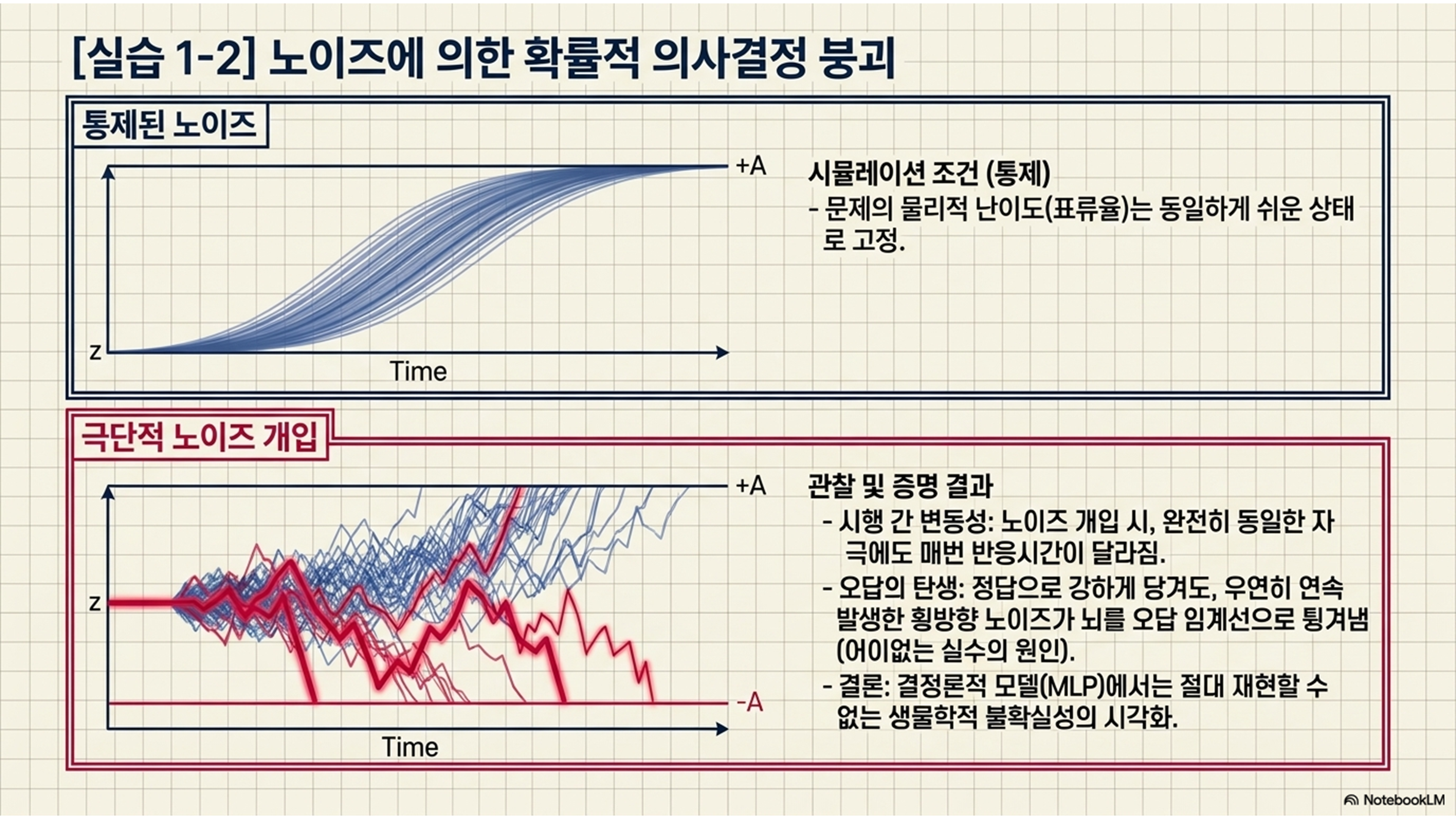 [실습 1-2] 노이즈에 의한 확률적 의사결정 붕괴

통제된 노이즈

+A

z

Time

시뮬레이션 조건 (통제)

- 문제의 물리적 난이도(표류율)는 동일하게 쉬운 상태로 고정.

극단적 노이즈 개입

+A

z

-A

Time

관찰 및 증명 결과

- 시행 간 변동성: 노이즈 개입 시, 완전히 동일한 자극에도 매번 반응시간이 달라짐.

- 오답의 탄생: 정답으로 강하게 당겨도, 우연히 연속 발생한 횡방향 노이즈가 뇌를 오답 임계선으로 튕겨냄 (어이없는 실수의 원인).

- 결론: 결정론적 모델(MLP)에서는 절대 재현할 수 없는 생물학적 불확실성의 시각화.

NotebookLM